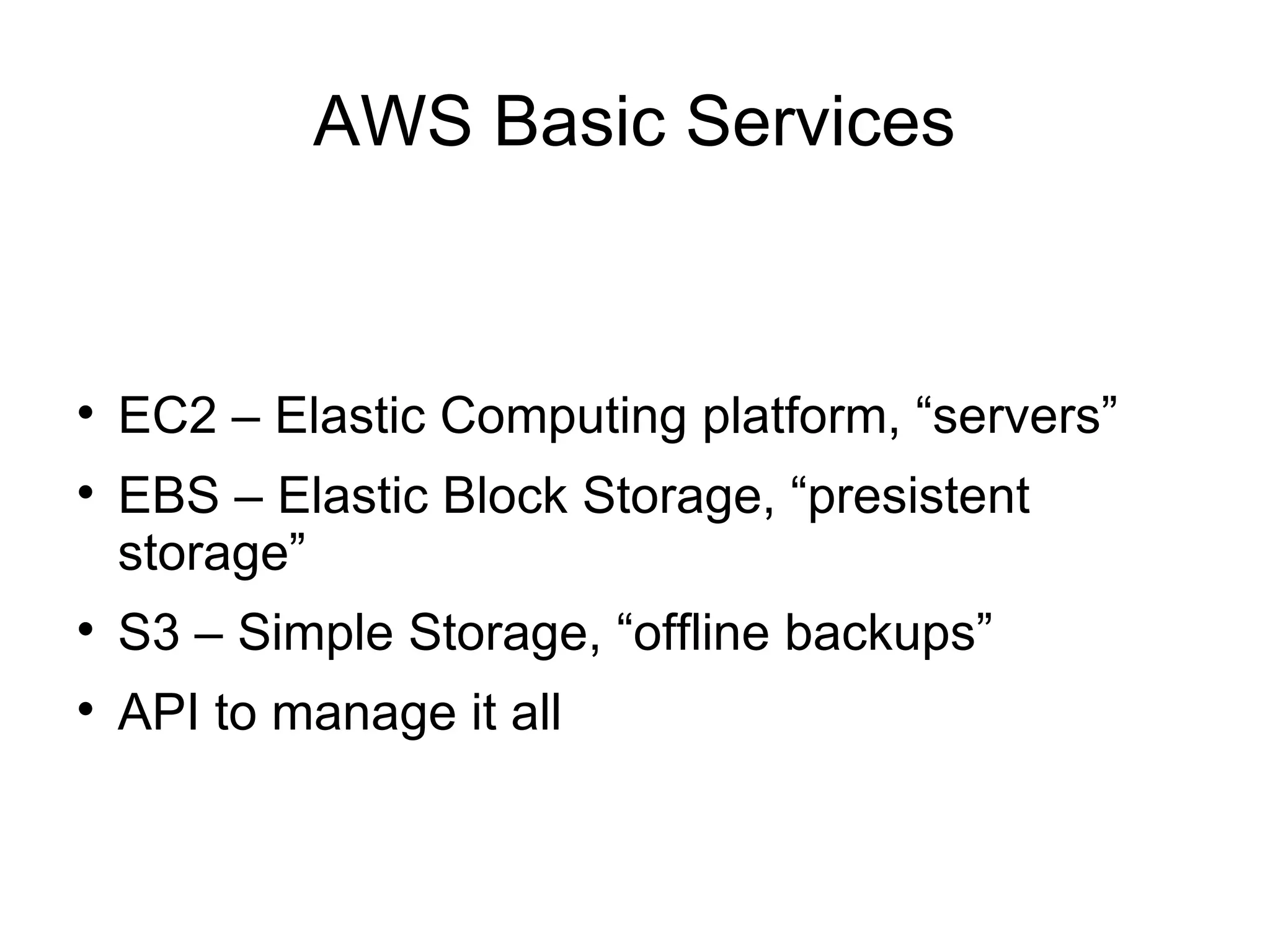 AWS Basic Services

• EC2 – Elastic Computing platform, “servers”
• EBS – Elastic Block Storage, “presistent storage”
• S3 – Simple Storage, “offline backups”
• API to manage it all